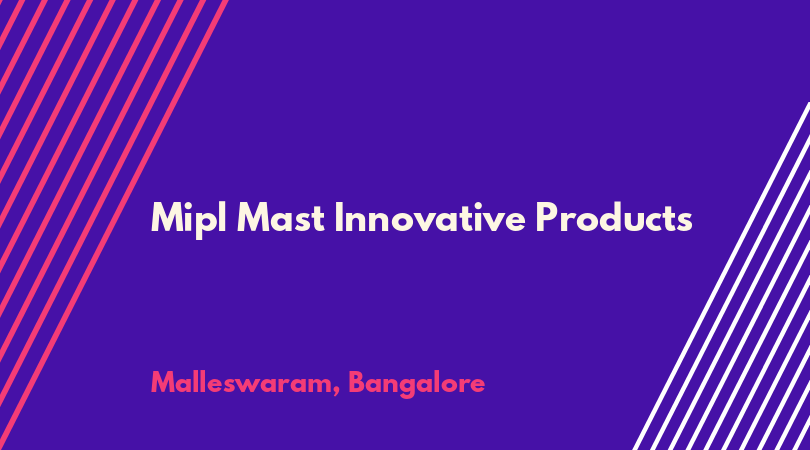 Mipl Mast Innovative Products

Malleswaram, Bangalore